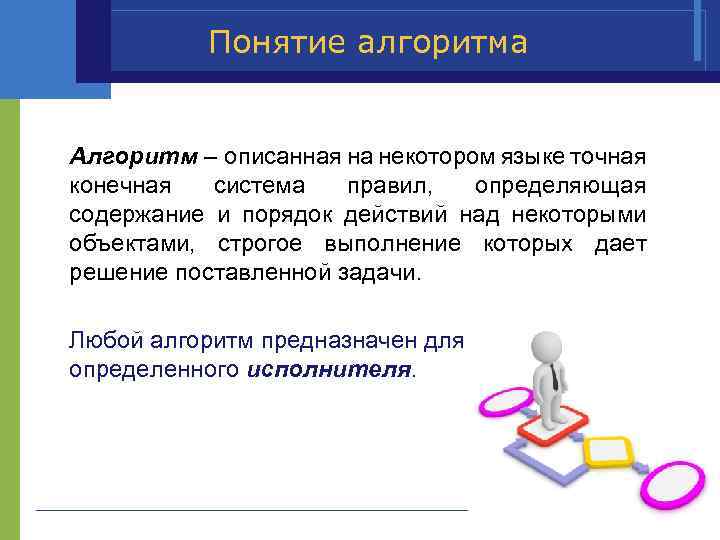 Понятие алгоритма

Алгоритм – описанная на некотором языке точная конечная система правил, определяющая содержание и порядок действий над некоторыми объектами, строгое выполнение которых дает решение поставленной задачи.

Любой алгоритм предназначен для определенного исполнителя.